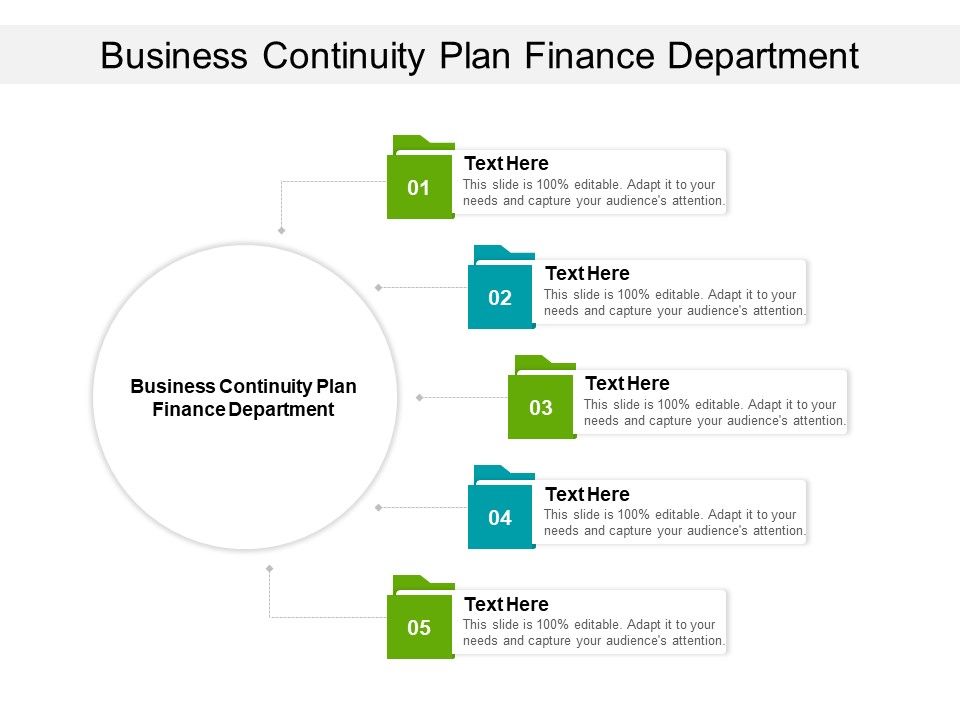 Business Continuity Plan Finance Department

Business Continuity Plan Finance Department

01
Text Here
This slide is 100% editable. Adapt it to your needs and capture your audience's attention.

02
Text Here
This slide is 100% editable. Adapt it to your needs and capture your audience's attention.

03
Text Here
This slide is 100% editable. Adapt it to your needs and capture your audience's attention.

04
Text Here
This slide is 100% editable. Adapt it to your needs and capture your audience's attention.

05
Text Here
This slide is 100% editable. Adapt it to your needs and capture your audience's attention.